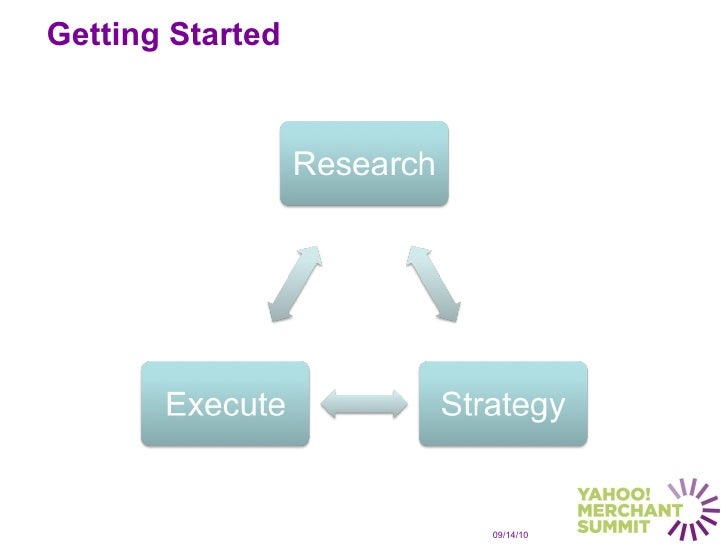 Getting Started

Research

Execute

Strategy

09/14/10

YAHOO!
MERCHANT
SUMMIT